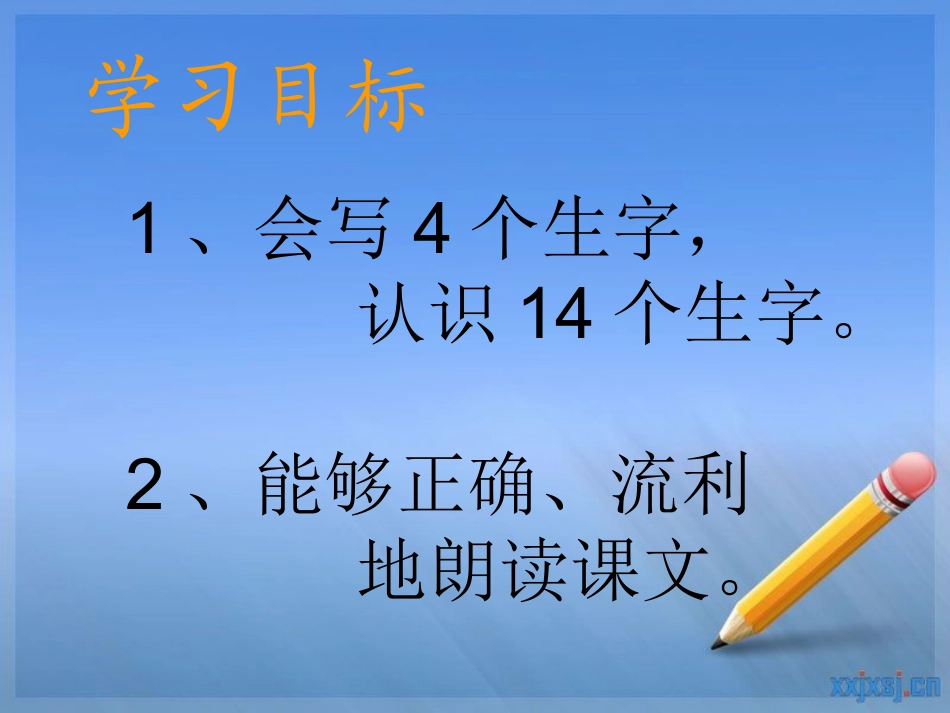 学习目标

1、会写 4 个生字，认识 14 个生字。

2、能够正确、流利地朗读课文。

xxjxsj.cn